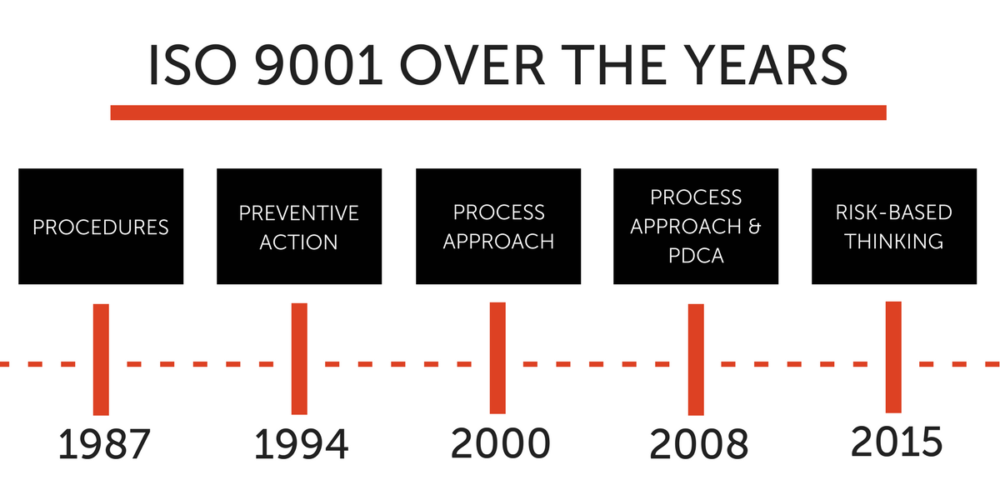 ISO 9001 OVER THE YEARS

PROCEDURES

PREVENTIVE ACTION

PROCESS APPROACH

PROCESS APPROACH & PDCA

RISK-BASED THINKING

1987

1994

2000

2008

2015